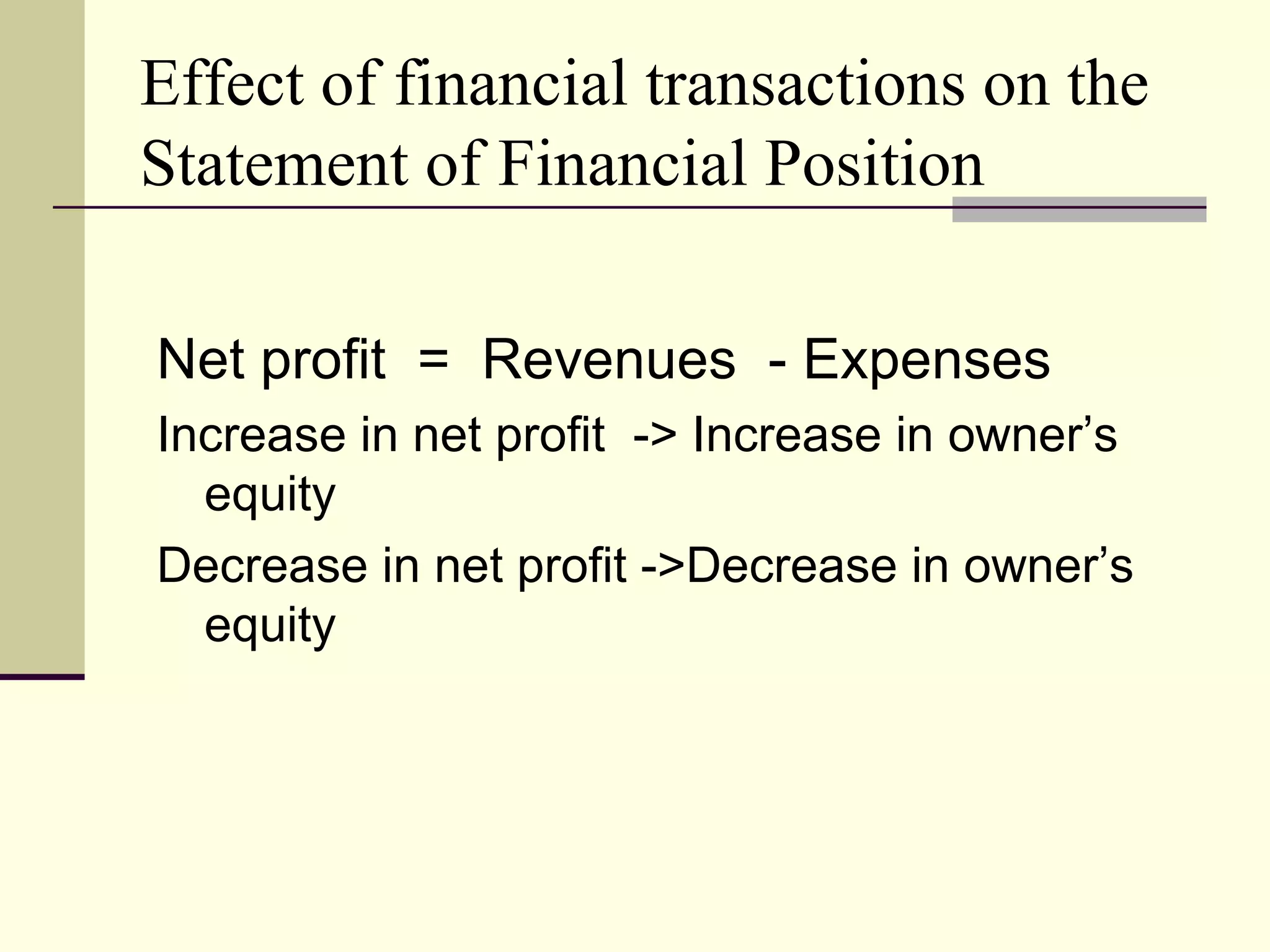 Effect of financial transactions on the Statement of Financial Position

Net profit = Revenues - Expenses

Increase in net profit -> Increase in owner’s equity

Decrease in net profit ->Decrease in owner’s equity